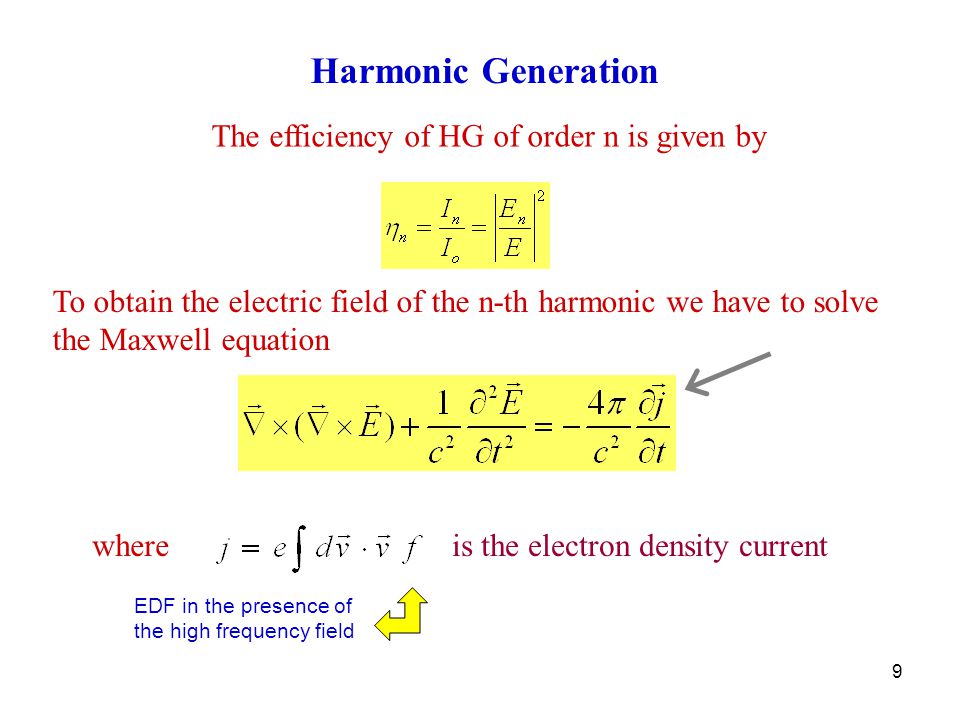 Harmonic Generation

The efficiency of HG of order n is given by

$\eta_n = \frac{I_n}{I_o} = \left|\frac{E_n}{E}\right|^2$

To obtain the electric field of the n-th harmonic we have to solve the Maxwell equation

$\vec{\nabla} \times (\vec{\nabla} \times \vec{E}) + \frac{1}{c^2}\frac{\partial^2 \vec{E}}{\partial t^2} = -\frac{4\pi}{c^2}\frac{\partial \vec{j}}{\partial t}$

where $j = e\int d\vec{v} \cdot \vec{v}\ f$ is the electron density current

EDF in the presence of the high frequency field

9